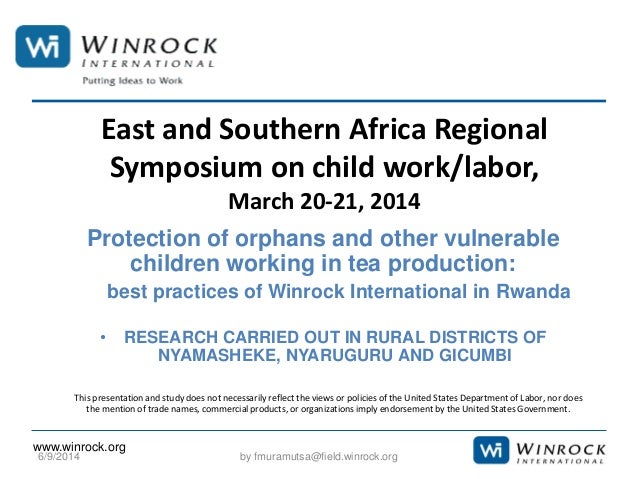 Wi WINROCK INTERNATIONAL
Putting Ideas to Work

East and Southern Africa Regional Symposium on child work/labor,
March 20-21, 2014

Protection of orphans and other vulnerable children working in tea production:
best practices of Winrock International in Rwanda

• RESEARCH CARRIED OUT IN RURAL DISTRICTS OF NYAMASHEKE, NYARUGURU AND GICUMBI

This presentation and study does not necessarily reflect the views or policies of the United States Department of Labor, nor does the mention of trade names, commercial products, or organizations imply endorsement by the United States Government.

www.winrock.org
6/9/2014
by fmuramutsa@field.winrock.org
Wi WINROCK INTERNATIONAL